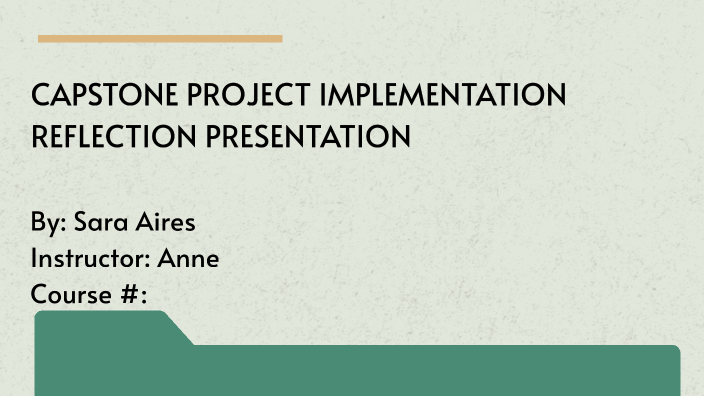 CAPSTONE PROJECT IMPLEMENTATION REFLECTION PRESENTATION

By: Sara Aires
Instructor: Anne
Course #: